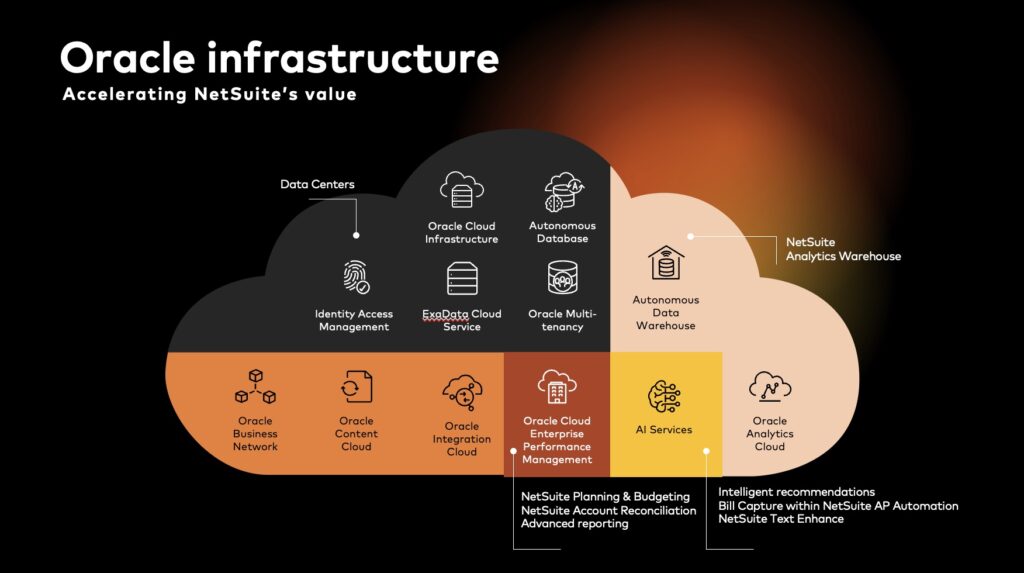 Oracle infrastructure
Accelerating NetSuite's value

Data Centers

Oracle Cloud Infrastructure

Autonomous Database

NetSuite Analytics Warehouse

Identity Access Management

ExaData Cloud Service

Oracle Multi-tenancy

Autonomous Data Warehouse

Oracle Business Network

Oracle Content Cloud

Oracle Integration Cloud

Oracle Cloud Enterprise Performance Management

AI Services

Oracle Analytics Cloud

NetSuite Planning & Budgeting
NetSuite Account Reconciliation
Advanced reporting

Intelligent recommendations
Bill Capture within NetSuite AP Automation
NetSuite Text Enhance